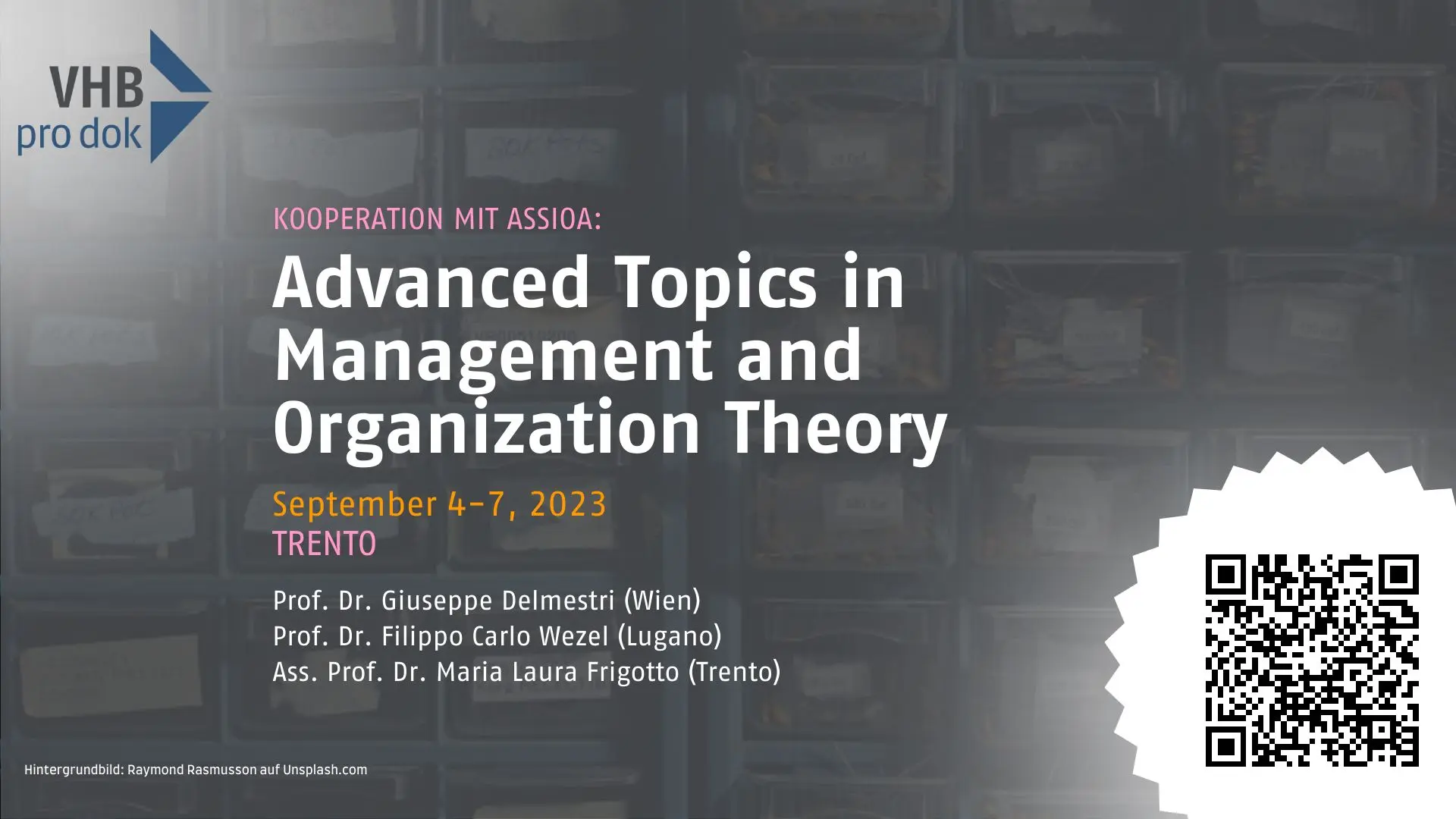 VHB
pro dok

KOOPERATION MIT ASSIOA:

Advanced Topics in Management and Organization Theory

September 4–7, 2023
TRENTO

Prof. Dr. Giuseppe Delmestri (Wien)
Prof. Dr. Filippo Carlo Wezel (Lugano)
Ass. Prof. Dr. Maria Laura Frigotto (Trento)

Hintergrundbild: Raymond Rasmusson auf Unsplash.com